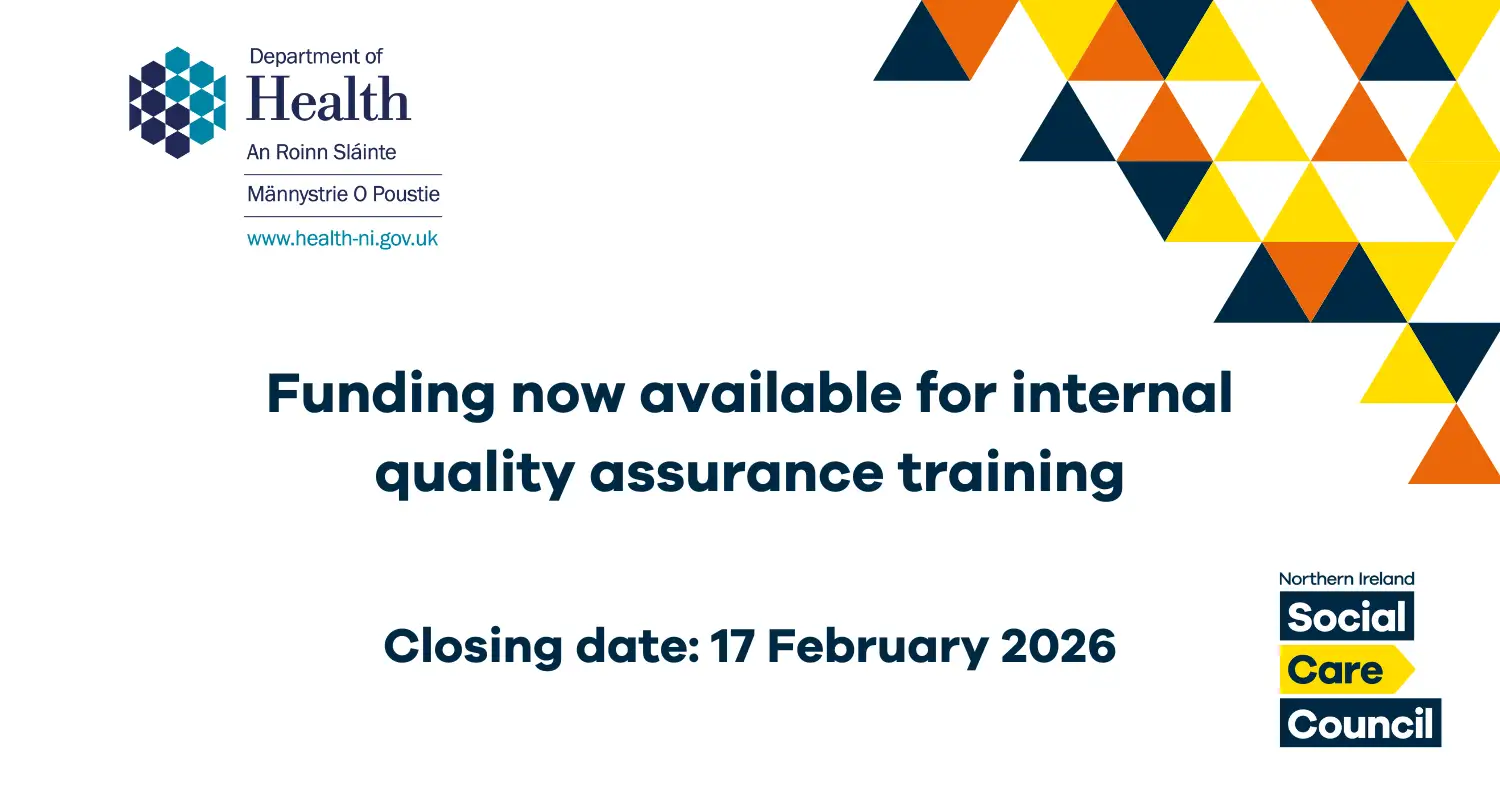 Department of
Health
An Roinn Sláinte
Männystrie O Poustie
www.health-ni.gov.uk

Funding now available for internal quality assurance training

Closing date: 17 February 2026

Northern Ireland
Social
Care
Council